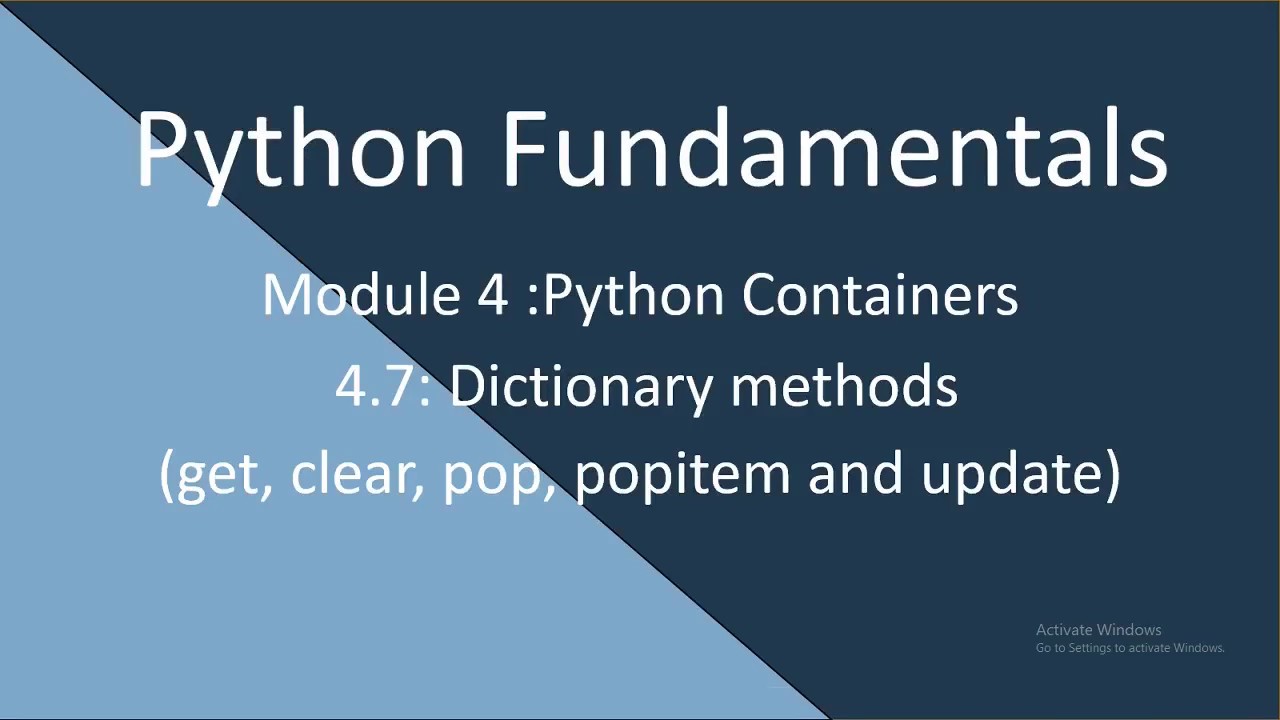 Python Fundamentals

Module 4 :Python Containers

4.7: Dictionary methods

(get, clear, pop, popitem and update)

Activate Windows
Go to Settings to activate Windows.